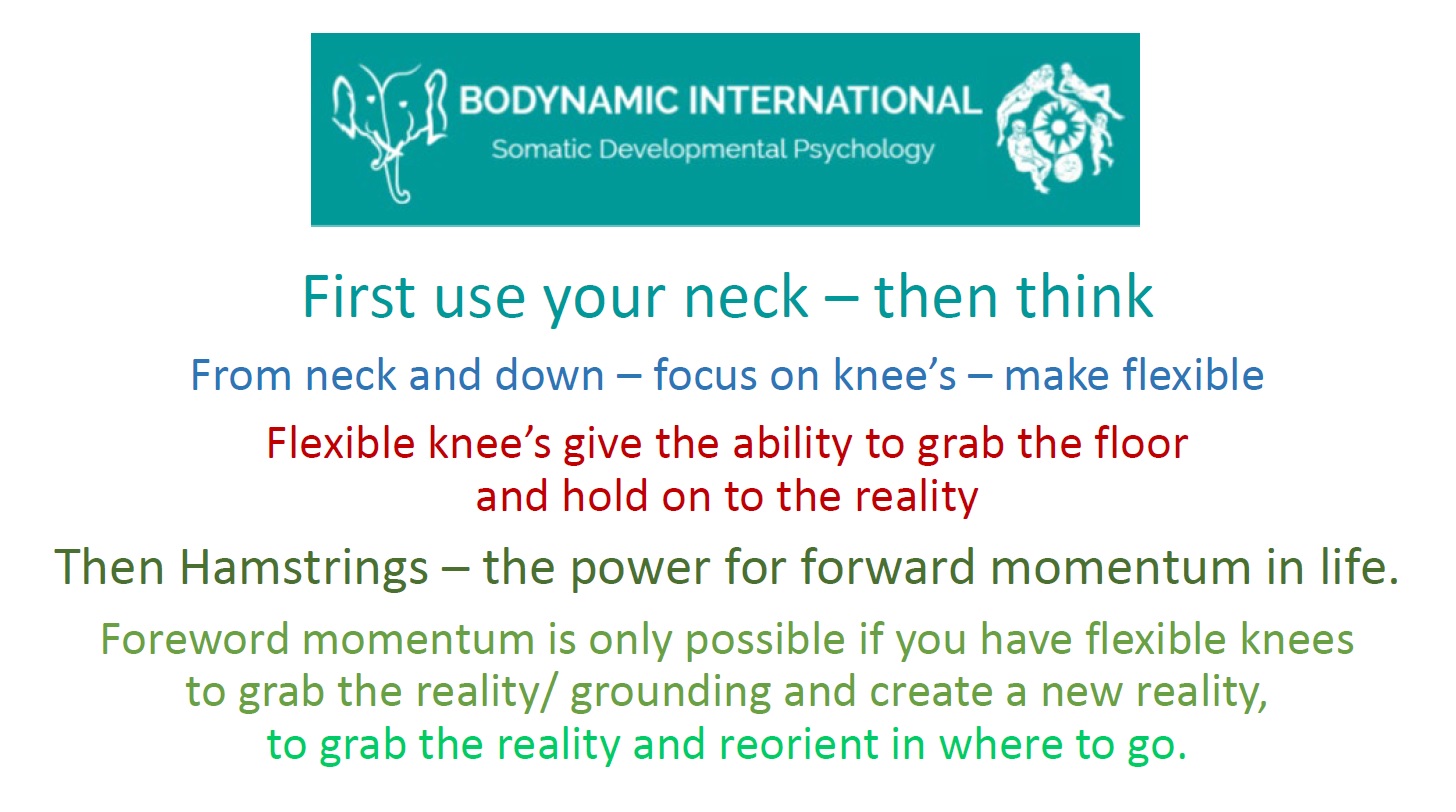 BODYNAMIC INTERNATIONAL
Somatic Developmental Psychology

First use your neck – then think

From neck and down – focus on knee's – make flexible

Flexible knee's give the ability to grab the floor and hold on to the reality

Then Hamstrings – the power for forward momentum in life.

Foreword momentum is only possible if you have flexible knees to grab the reality/ grounding and create a new reality, to grab the reality and reorient in where to go.